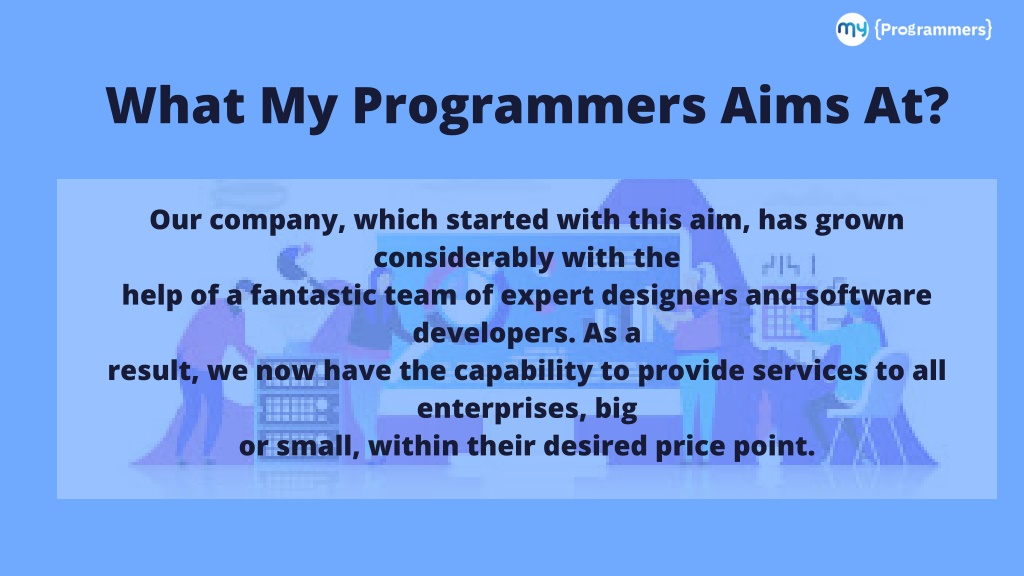 my {Programmers}

What My Programmers Aims At?

Our company, which started with this aim, has grown considerably with the help of a fantastic team of expert designers and software developers. As a result, we now have the capability to provide services to all enterprises, big or small, within their desired price point.